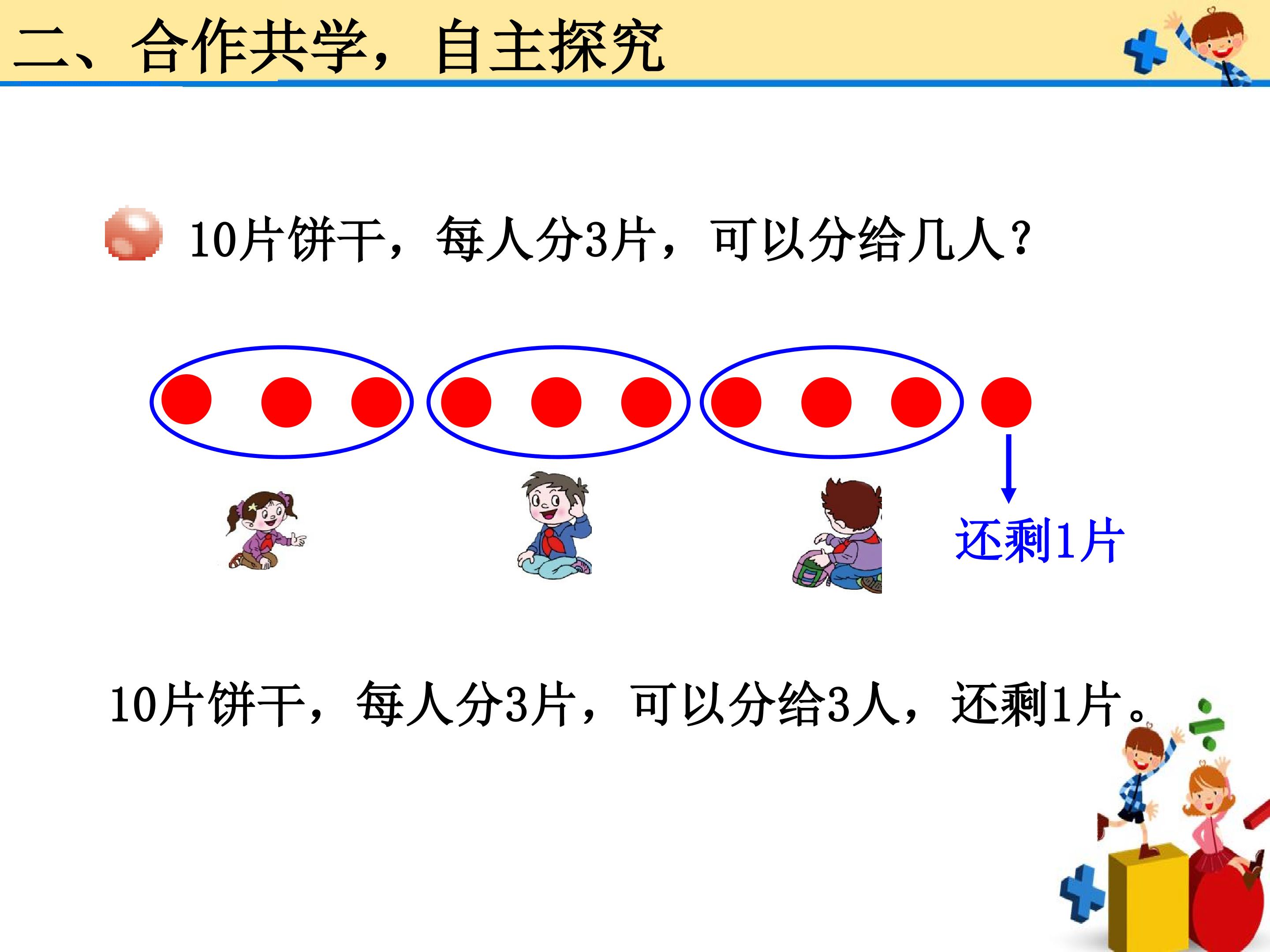 二、合作共学，自主探究

10片饼干，每人分3片，可以分给几人？

还剩1片

10片饼干，每人分3片，可以分给3人，还剩1片。